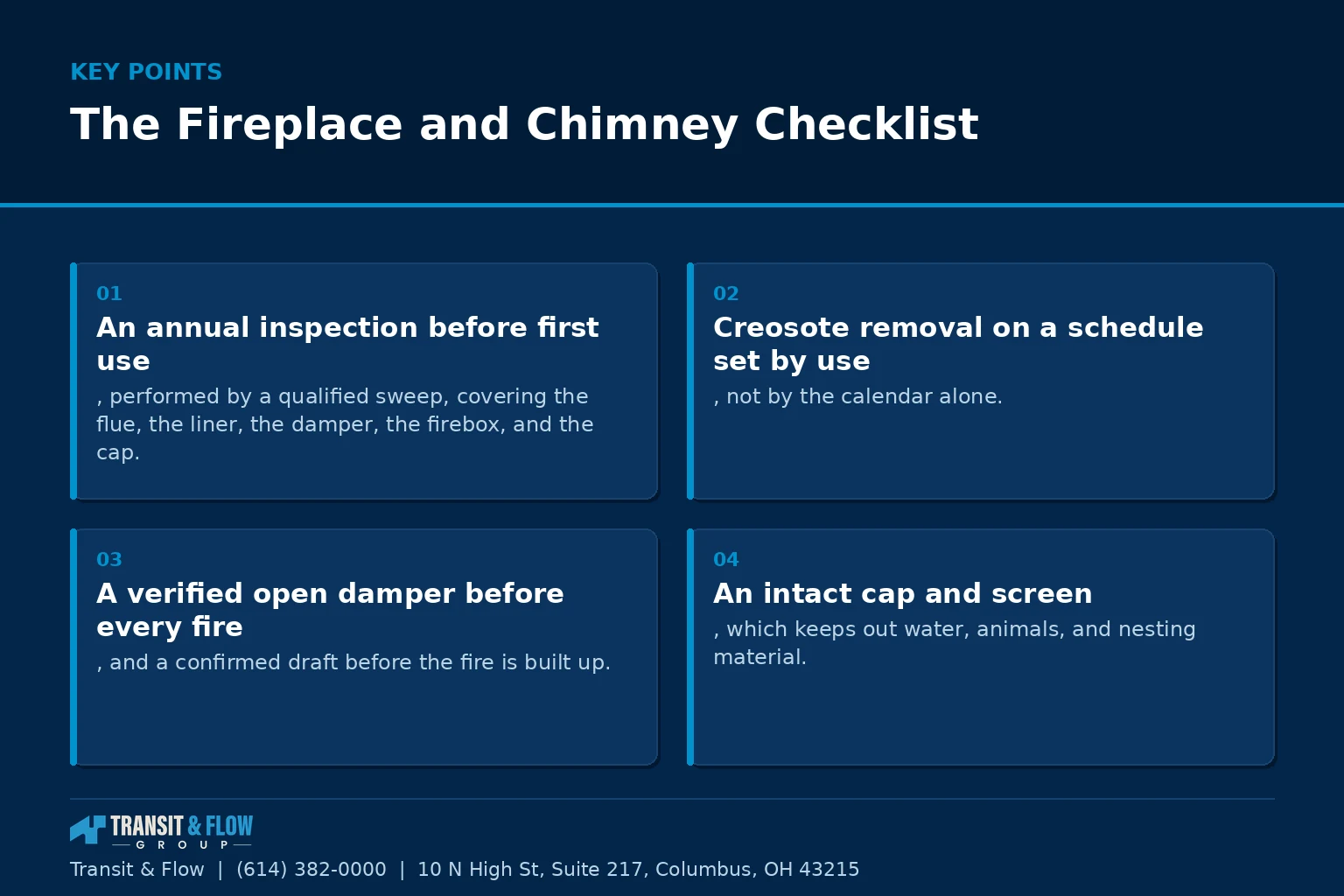 KEY POINTS

The Fireplace and Chimney Checklist

01
An annual inspection before first use
, performed by a qualified sweep, covering the flue, the liner, the damper, the firebox, and the cap.

02
Creosote removal on a schedule set by use
, not by the calendar alone.

03
A verified open damper before every fire
, and a confirmed draft before the fire is built up.

04
An intact cap and screen
, which keeps out water, animals, and nesting material.

TRANSIT & FLOW
GROUP

Transit & Flow | (614) 382-0000 | 10 N High St, Suite 217, Columbus, OH 43215